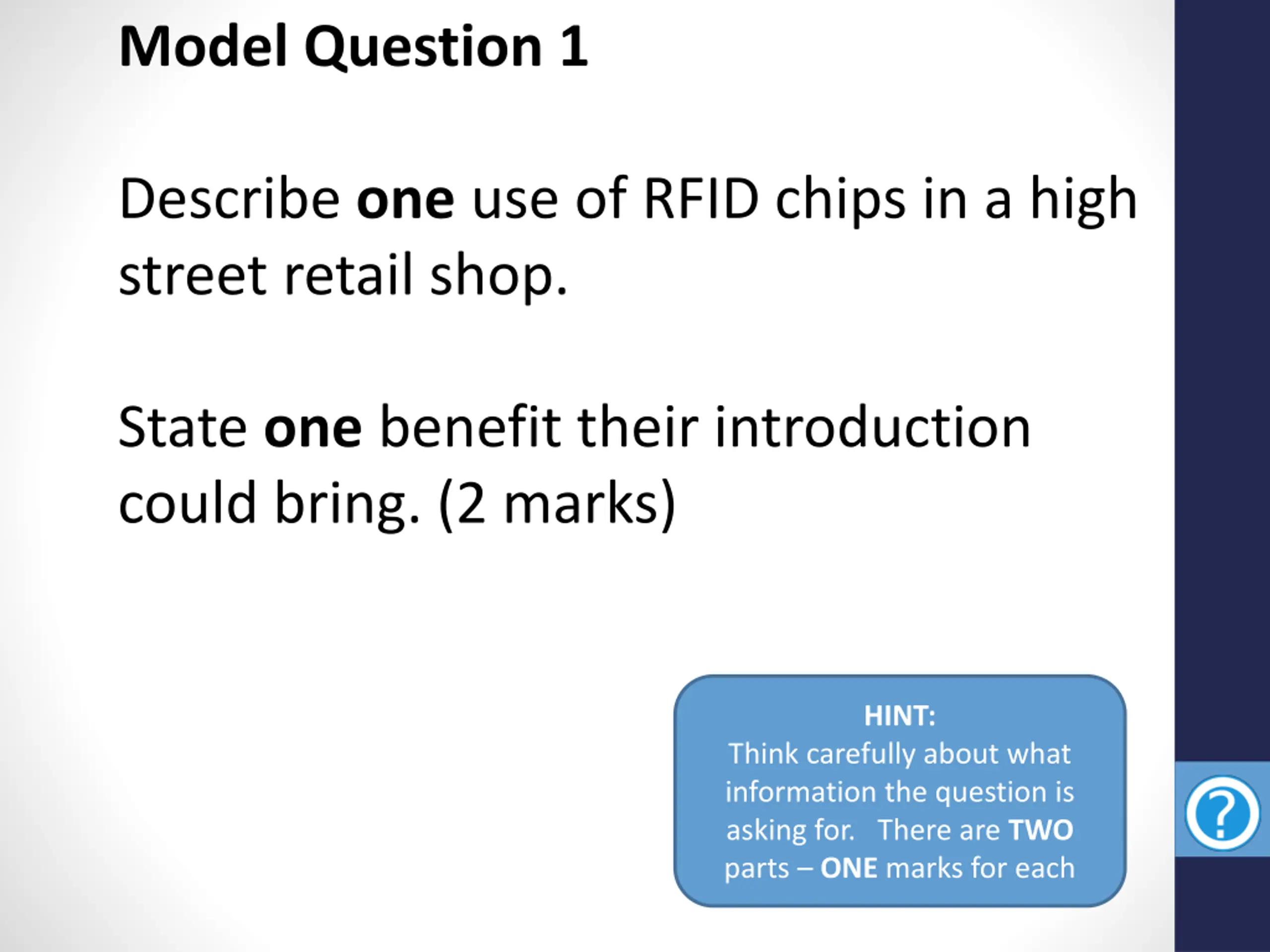 Model Question 1

Describe one use of RFID chips in a high street retail shop.

State one benefit their introduction could bring. (2 marks)

HINT:
Think carefully about what information the question is asking for. There are TWO parts – ONE marks for each

?